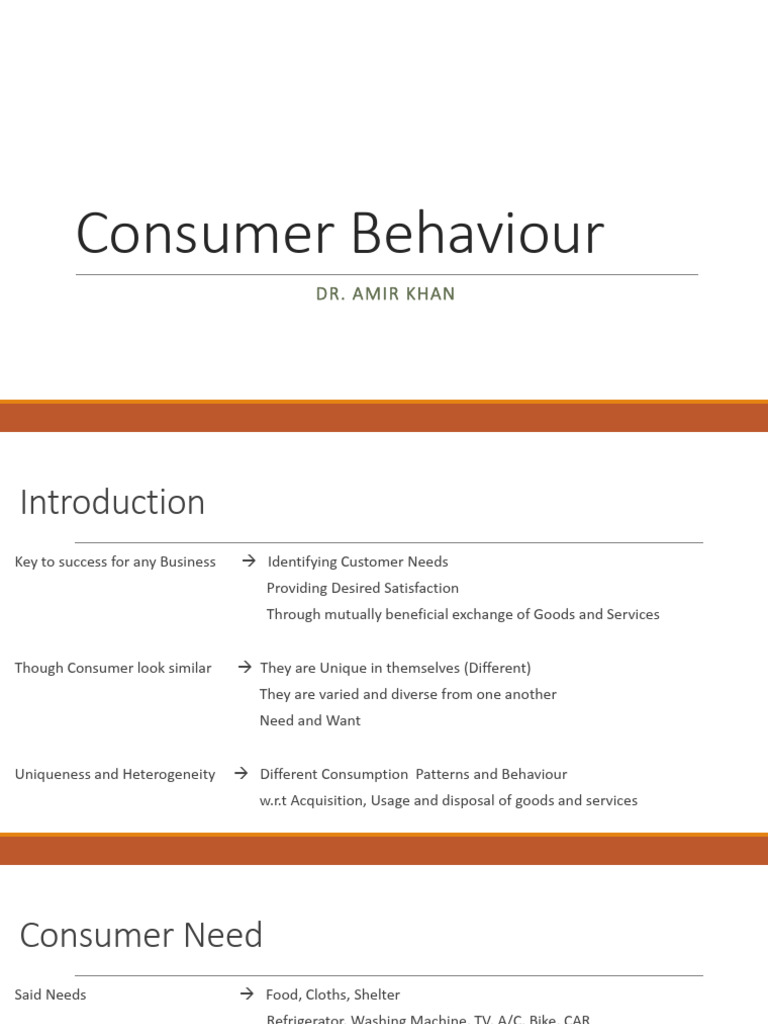 Consumer Behaviour

DR. AMIR KHAN

Introduction

Key to success for any Business → Identifying Customer Needs
Providing Desired Satisfaction
Through mutually beneficial exchange of Goods and Services

Though Consumer look similar → They are Unique in themselves (Different)
They are varied and diverse from one another
Need and Want

Uniqueness and Heterogeneity → Different Consumption Patterns and Behaviour
w.r.t Acquisition, Usage and disposal of goods and services

Consumer Need

Said Needs → Food, Cloths, Shelter
Refrigerator, Washing Machine, TV, A/C, Bike, CAR